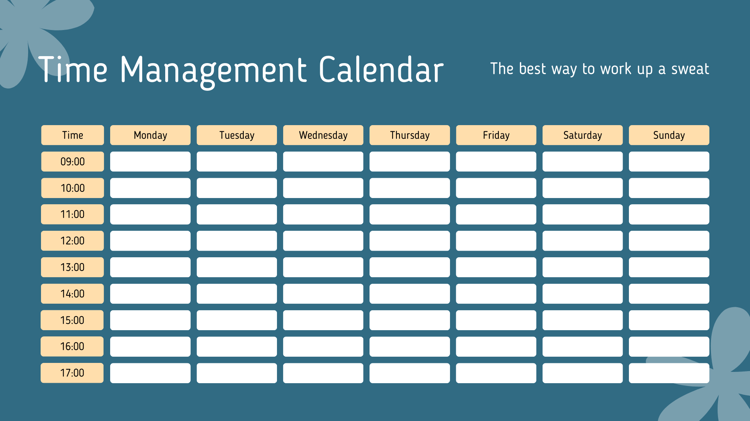 Time Management Calendar

The best way to work up a sweat

| Time | Monday | Tuesday | Wednesday | Thursday | Friday | Saturday | Sunday |
|---|---|---|---|---|---|---|---|
| 09:00 | | | | | | | |
| 10:00 | | | | | | | |
| 11:00 | | | | | | | |
| 12:00 | | | | | | | |
| 13:00 | | | | | | | |
| 14:00 | | | | | | | |
| 15:00 | | | | | | | |
| 16:00 | | | | | | | |
| 17:00 | | | | | | | |